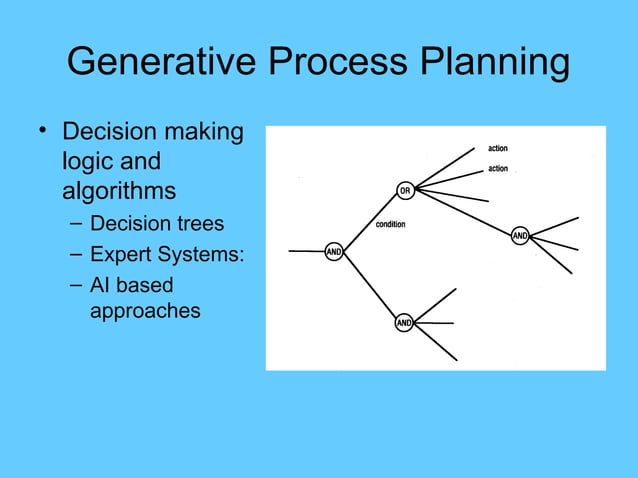 Generative Process Planning

• Decision making logic and algorithms
  – Decision trees
  – Expert Systems:
  – AI based approaches

action
action
OR
condition
AND
AND
AND